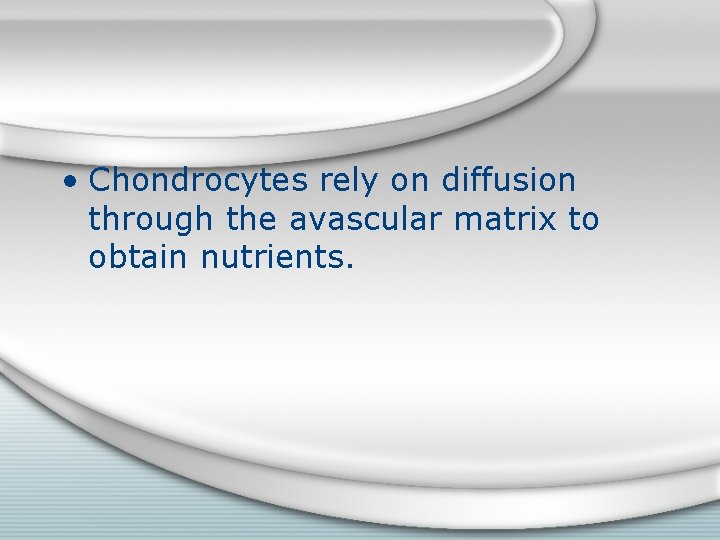 • Chondrocytes rely on diffusion through the avascular matrix to obtain nutrients.